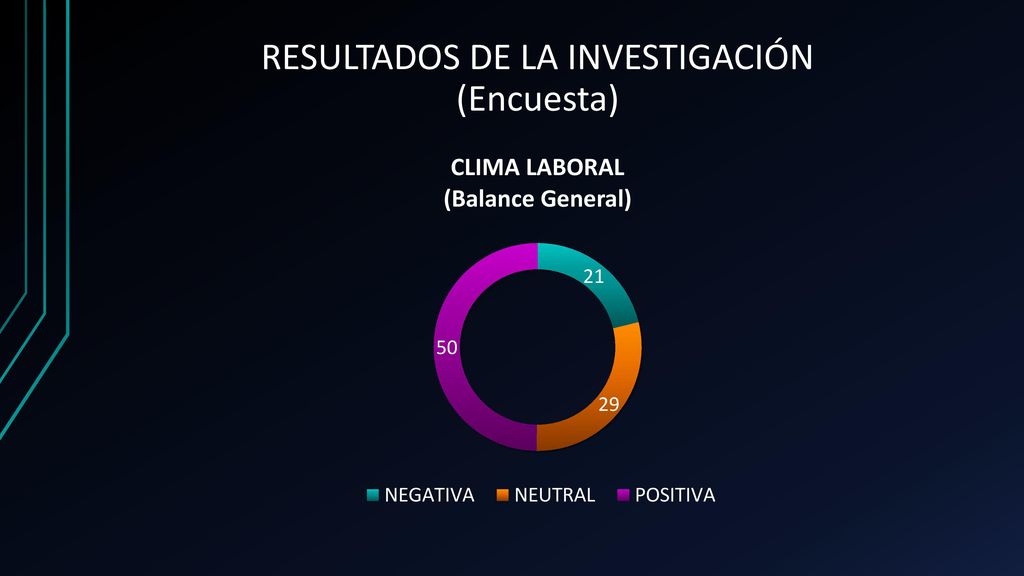 RESULTADOS DE LA INVESTIGACIÓN
(Encuesta)

CLIMA LABORAL
(Balance General)

21

29

50

NEGATIVA NEUTRAL POSITIVA